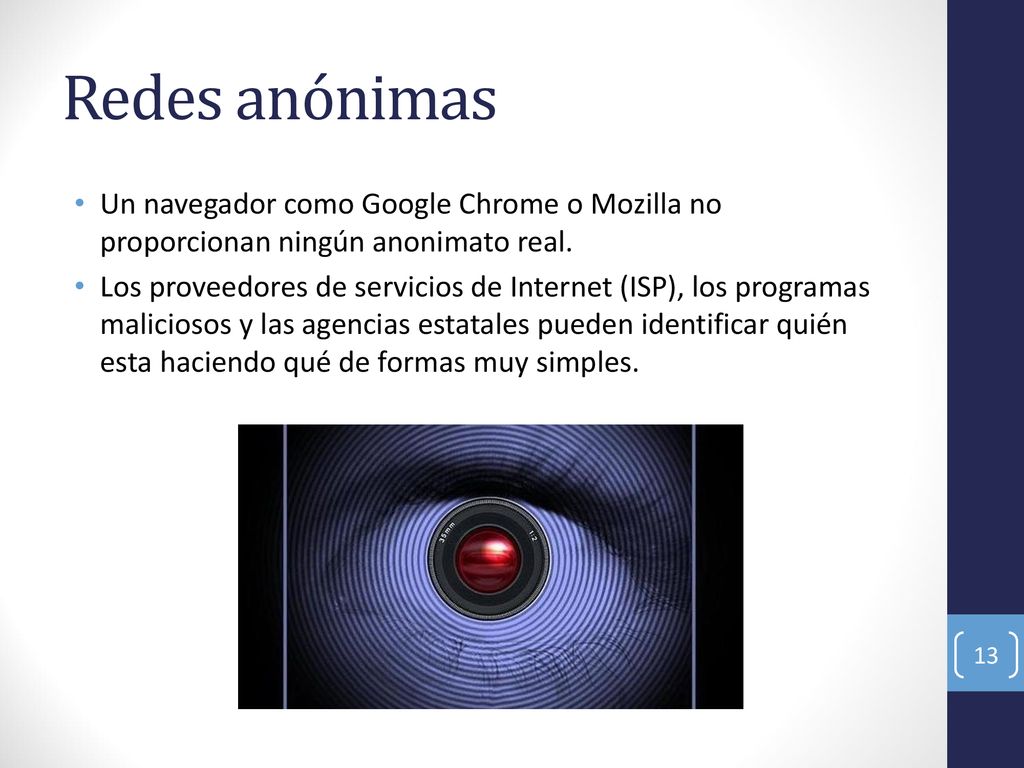 Redes anónimas

• Un navegador como Google Chrome o Mozilla no proporcionan ningún anonimato real.
• Los proveedores de servicios de Internet (ISP), los programas maliciosos y las agencias estatales pueden identificar quién esta haciendo qué de formas muy simples.

35mm 1:2

13